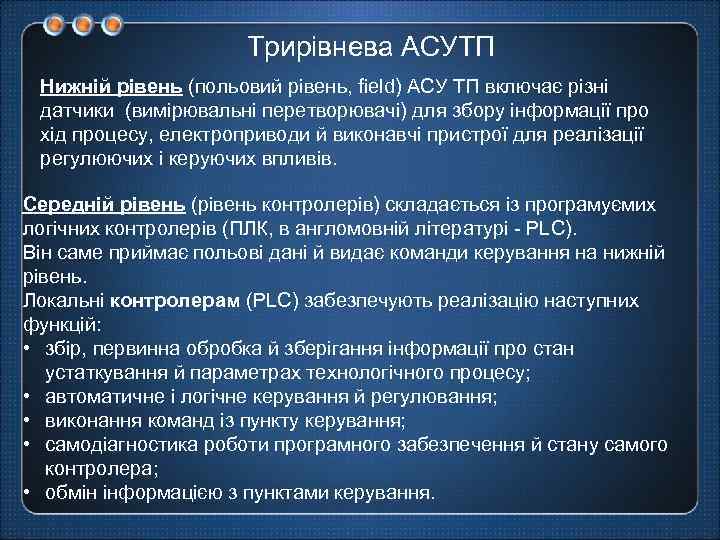 Трирівнева АСУТП

Нижній рівень (польовий рівень, field) АСУ ТП включає різні датчики (вимірювальні перетворювачі) для збору інформації про хід процесу, електроприводи й виконавчі пристрої для реалізації регулюючих і керуючих впливів.

Середній рівень (рівень контролерів) складається із програмуємих логічних контролерів (ПЛК, в англомовній літературі - PLC).
Він саме приймає польові дані й видає команди керування на нижній рівень.
Локальні контролерам (PLC) забезпечують реалізацію наступних функцій:
• збір, первинна обробка й зберігання інформації про стан устаткування й параметрах технологічного процесу;
• автоматичне і логічне керування й регулювання;
• виконання команд із пункту керування;
• самодіагностика роботи програмного забезпечення й стану самого контролера;
• обмін інформацією з пунктами керування.